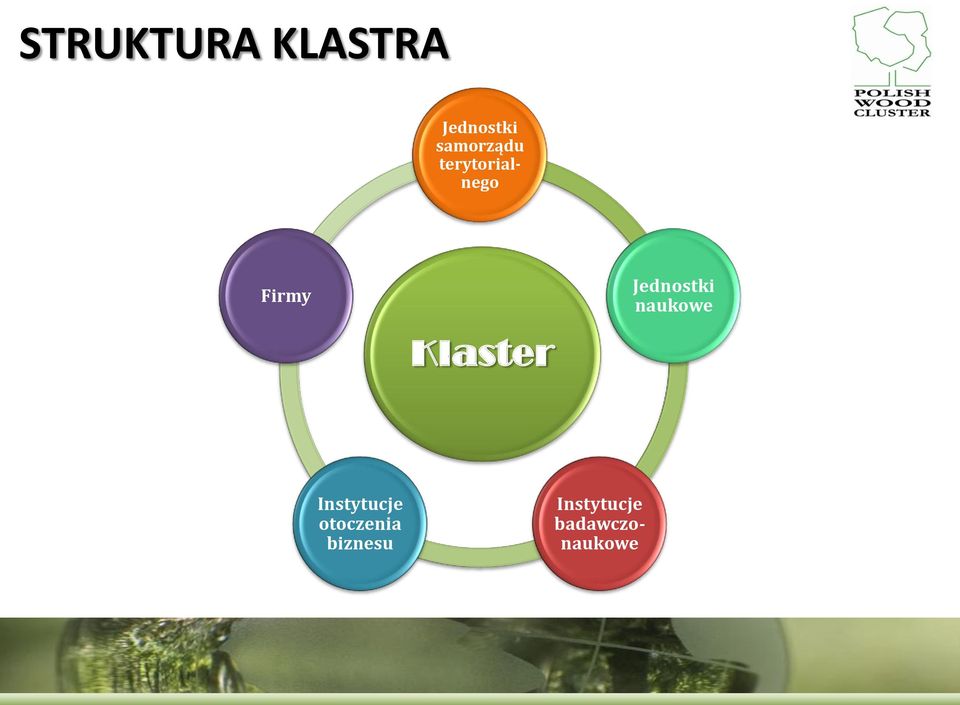 STRUKTURA KLASTRA

POLISH
WOOD
CLUSTER

Jednostki samorządu terytorialnego

Jednostki naukowe

Instytucje badawczo-naukowe

Instytucje otoczenia biznesu

Firmy

Klaster